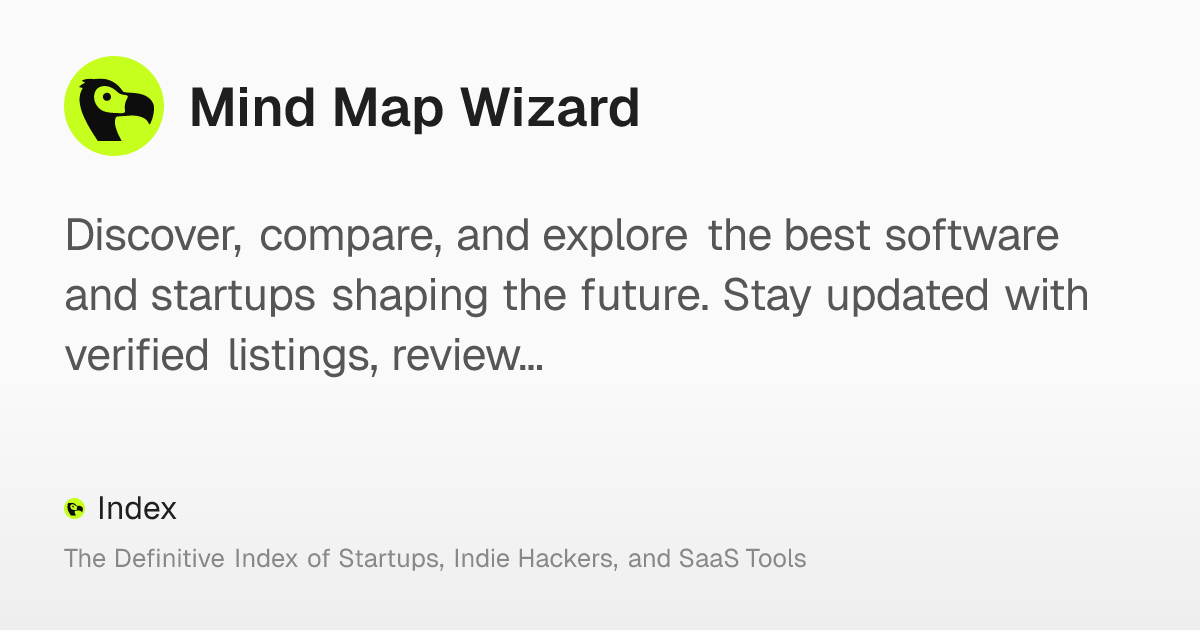 Mind Map Wizard

Discover, compare, and explore the best software and startups shaping the future. Stay updated with verified listings, review...

Index

The Definitive Index of Startups, Indie Hackers, and SaaS Tools